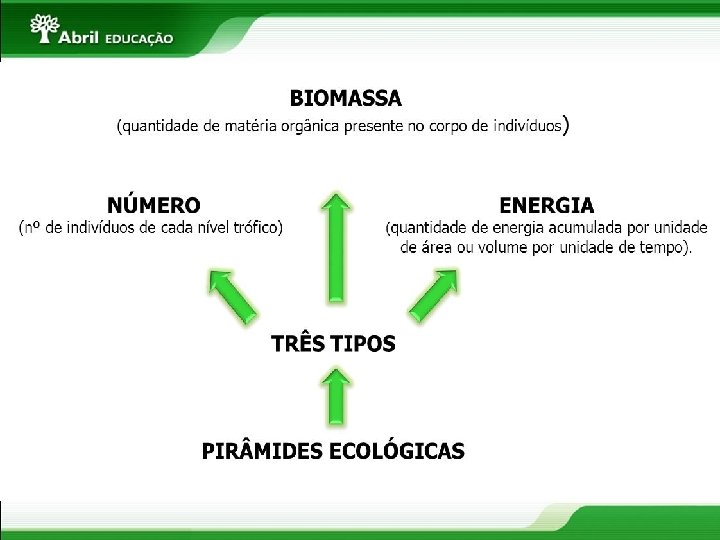 Abril EDUCAÇÃO

BIOMASSA
(quantidade de matéria orgânica presente no corpo de indivíduos)

NÚMERO
(nº de indivíduos de cada nível trófico)

ENERGIA
(quantidade de energia acumulada por unidade de área ou volume por unidade de tempo).

TRÊS TIPOS

PIRÂMIDES ECOLÓGICAS